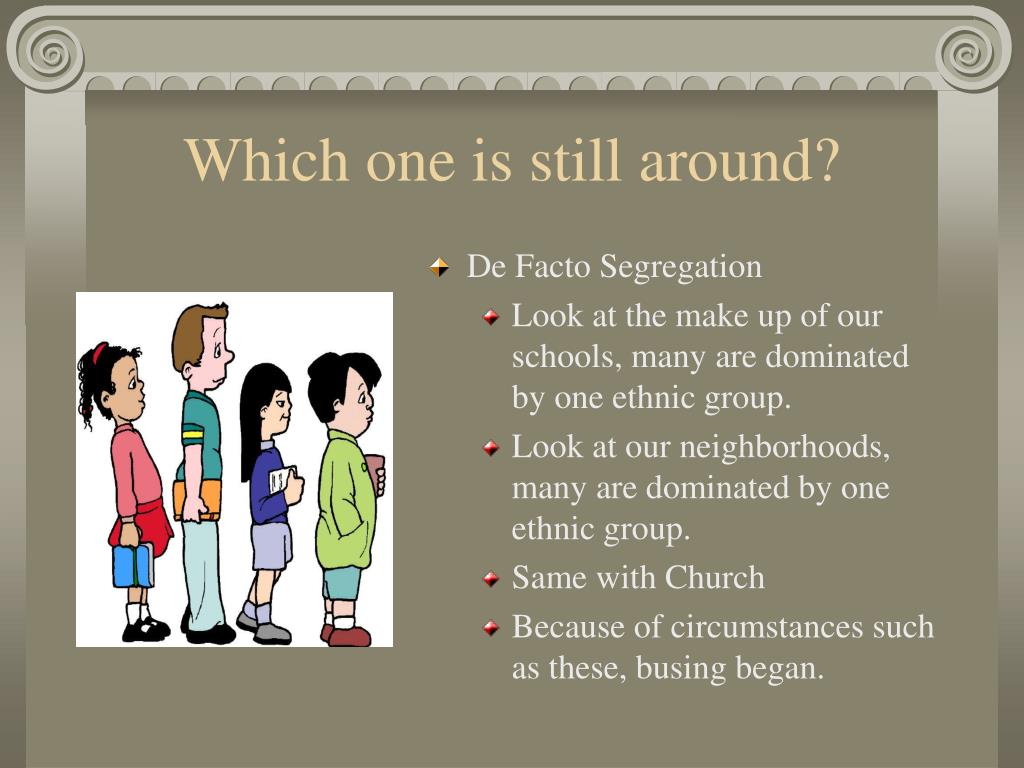 Which one is still around?

De Facto Segregation

Look at the make up of our schools, many are dominated by one ethnic group.

Look at our neighborhoods, many are dominated by one ethnic group.

Same with Church

Because of circumstances such as these, busing began.